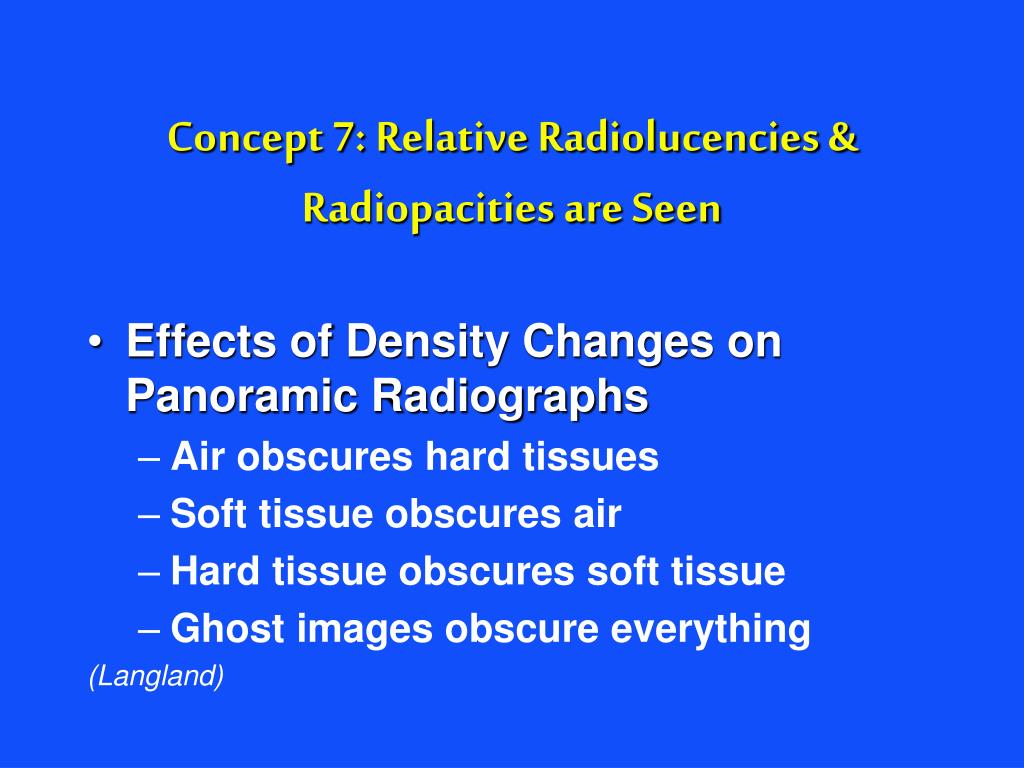 Concept 7: Relative Radiolucencies & Radiopacities are Seen

• Effects of Density Changes on Panoramic Radiographs
– Air obscures hard tissues
– Soft tissue obscures air
– Hard tissue obscures soft tissue
– Ghost images obscure everything

(Langland)